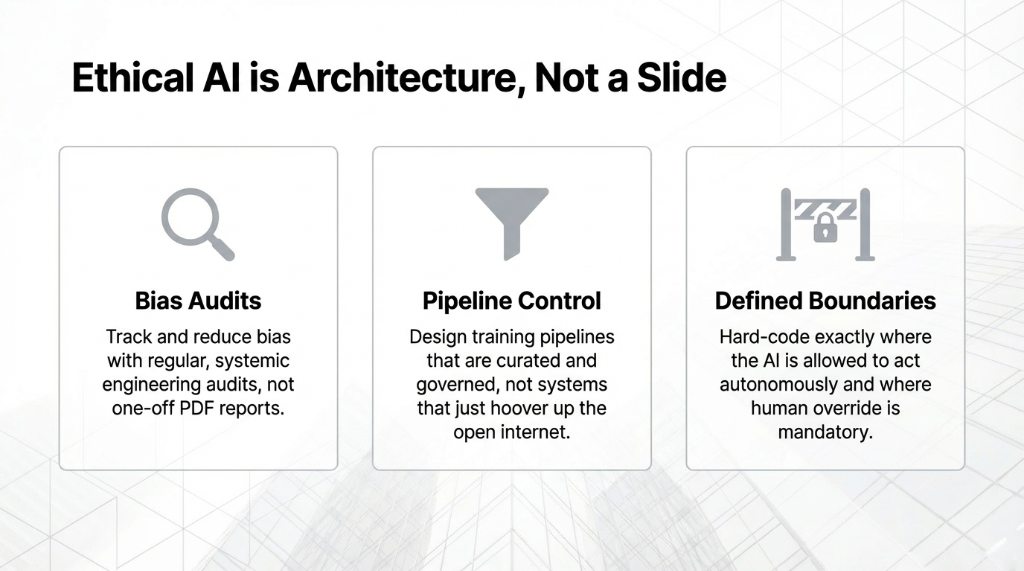 Ethical AI is Architecture, Not a Slide

Bias Audits

Track and reduce bias with regular, systemic engineering audits, not one-off PDF reports.

Pipeline Control

Design training pipelines that are curated and governed, not systems that just hoover up the open internet.

Defined Boundaries

Hard-code exactly where the AI is allowed to act autonomously and where human override is mandatory.